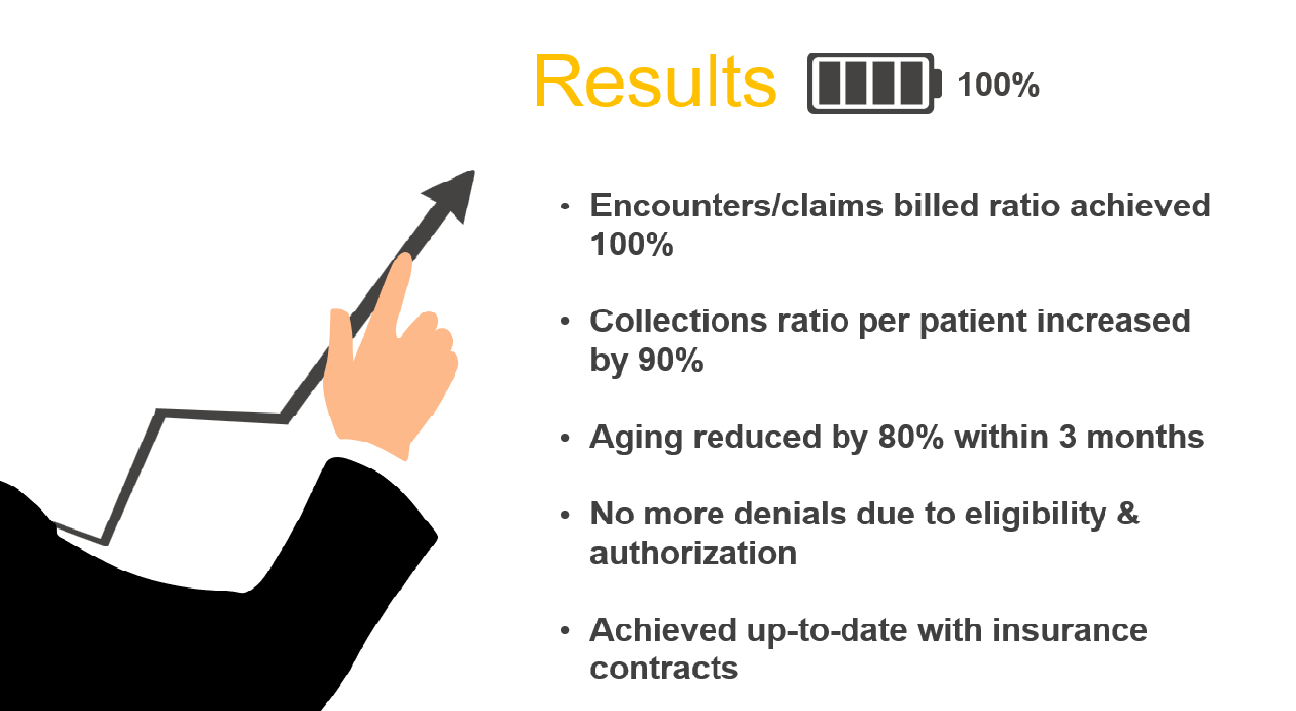 Results 100%

• Encounters/claims billed ratio achieved 100%

• Collections ratio per patient increased by 90%

• Aging reduced by 80% within 3 months

• No more denials due to eligibility & authorization

• Achieved up-to-date with insurance contracts